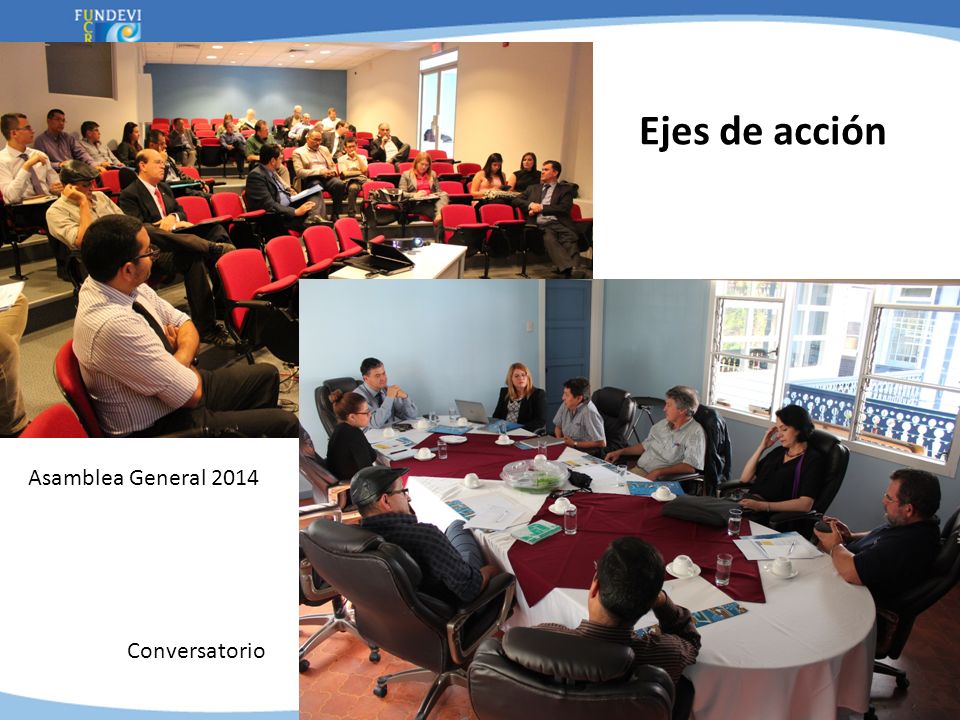 FUNDEVI UCR

Ejes de acción

Asamblea General 2014

Conversatorio